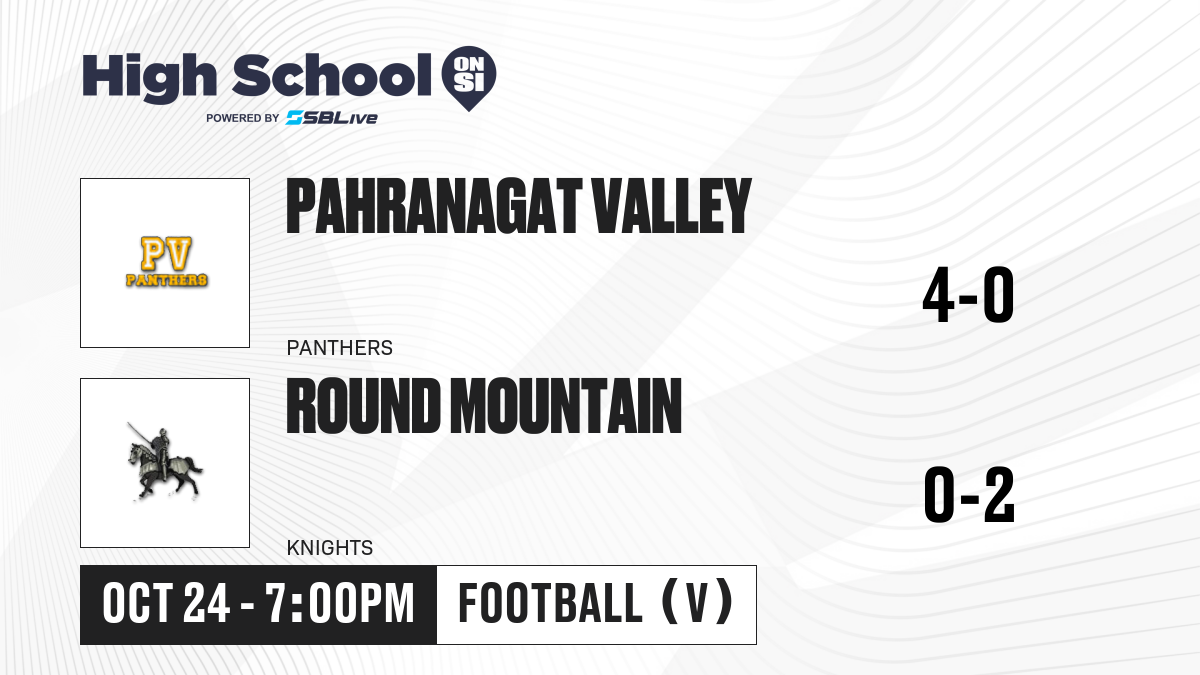 High School ON SI
POWERED BY SBLive

PV PANTHERS

PAHRANAGAT VALLEY

PANTHERS

4-0

ROUND MOUNTAIN

KNIGHTS

0-2

OCT 24 - 7:00PM

FOOTBALL (V)